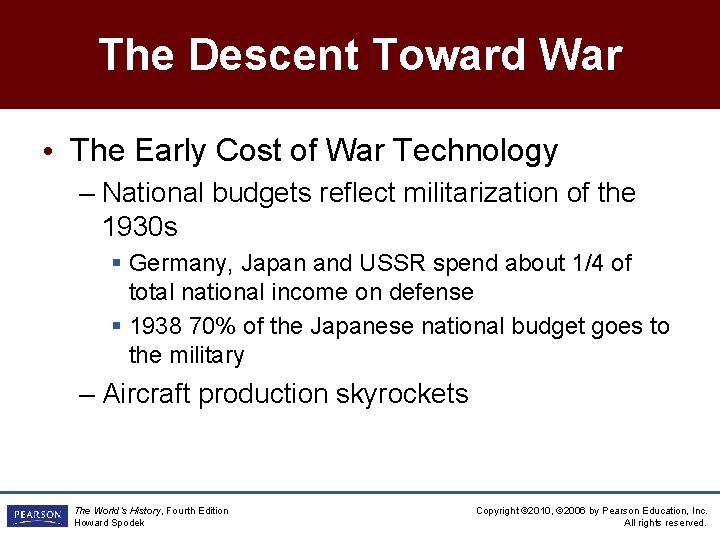 The Descent Toward War

• The Early Cost of War Technology

– National budgets reflect militarization of the 1930s

▪ Germany, Japan and USSR spend about 1/4 of total national income on defense

▪ 1938 70% of the Japanese national budget goes to the military

– Aircraft production skyrockets

PEARSON

The World's History, Fourth Edition
Howard Spodek

Copyright ©2010, ©2006 by Pearson Education, Inc.
All rights reserved.